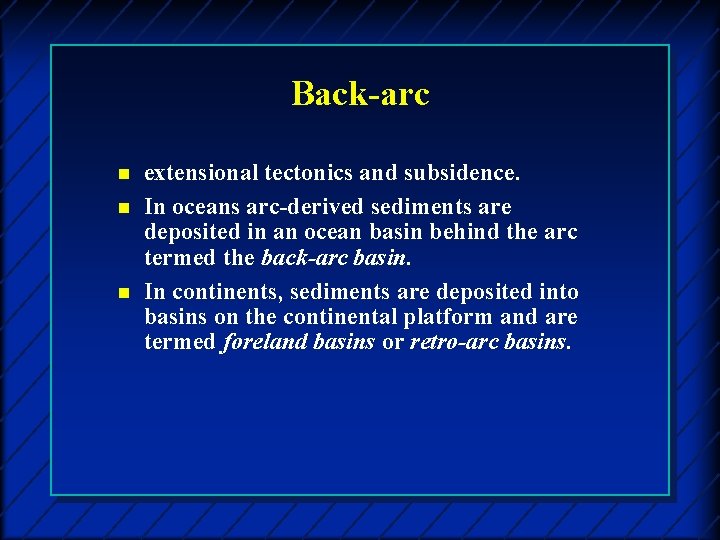 Back-arc

- extensional tectonics and subsidence.
- In oceans arc-derived sediments are deposited in an ocean basin behind the arc termed the back-arc basin.
- In continents, sediments are deposited into basins on the continental platform and are termed foreland basins or retro-arc basins.